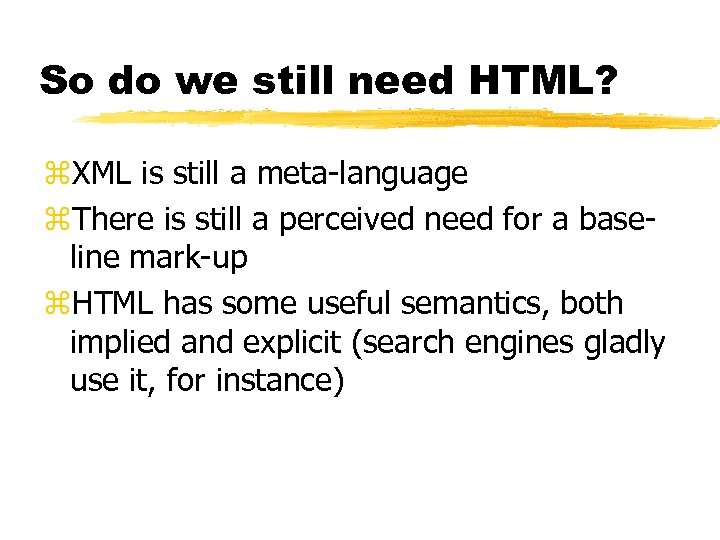 So do we still need HTML?

⌘XML is still a meta-language

⌘There is still a perceived need for a baseline mark-up

⌘HTML has some useful semantics, both implied and explicit (search engines gladly use it, for instance)